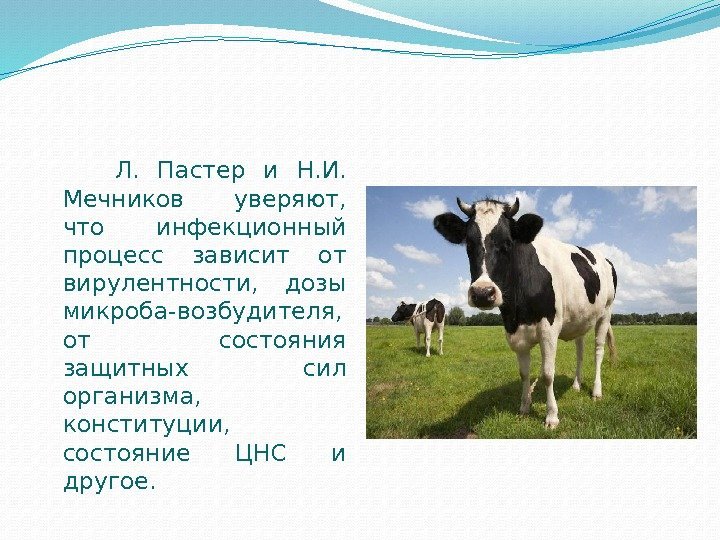 Л. Пастер и Н.И. Мечников уверяют, что инфекционный процесс зависит от вирулентности, дозы микроба-возбудителя, от состояния защитных сил организма, конституции, состояние ЦНС и другое.